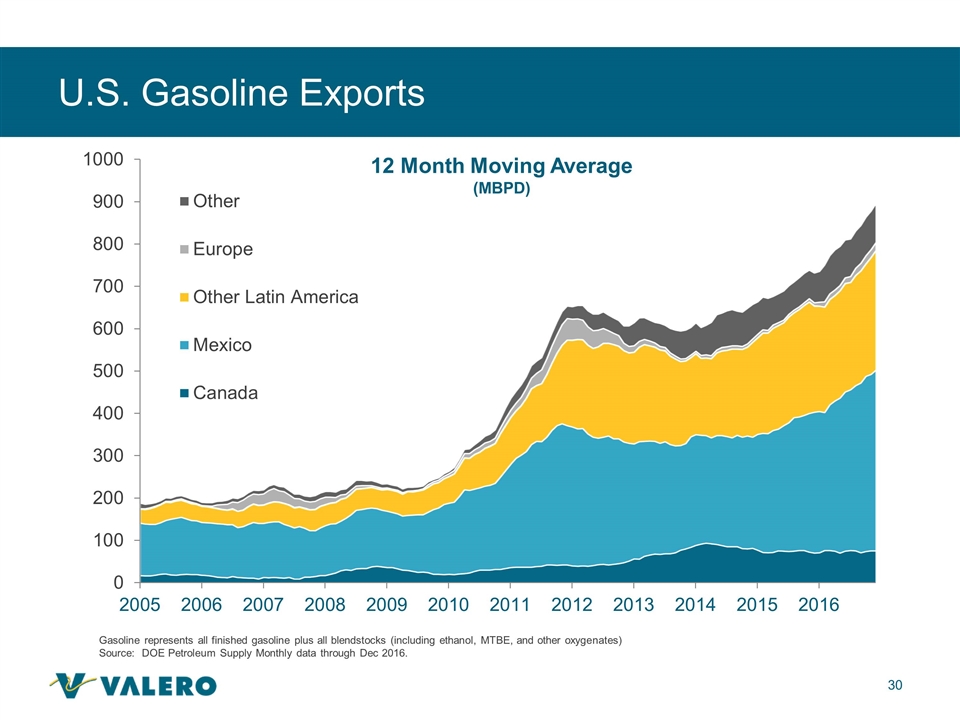 U.S. Gasoline Exports

12 Month Moving Average
(MBPD)

1000
900
800
700
600
500
400
300
200
100
0

Other
Europe
Other Latin America
Mexico
Canada

2005 2006 2007 2008 2009 2010 2011 2012 2013 2014 2015 2016

Gasoline represents all finished gasoline plus all blendstocks (including ethanol, MTBE, and other oxygenates)
Source: DOE Petroleum Supply Monthly data through Dec 2016.

VALERO

30